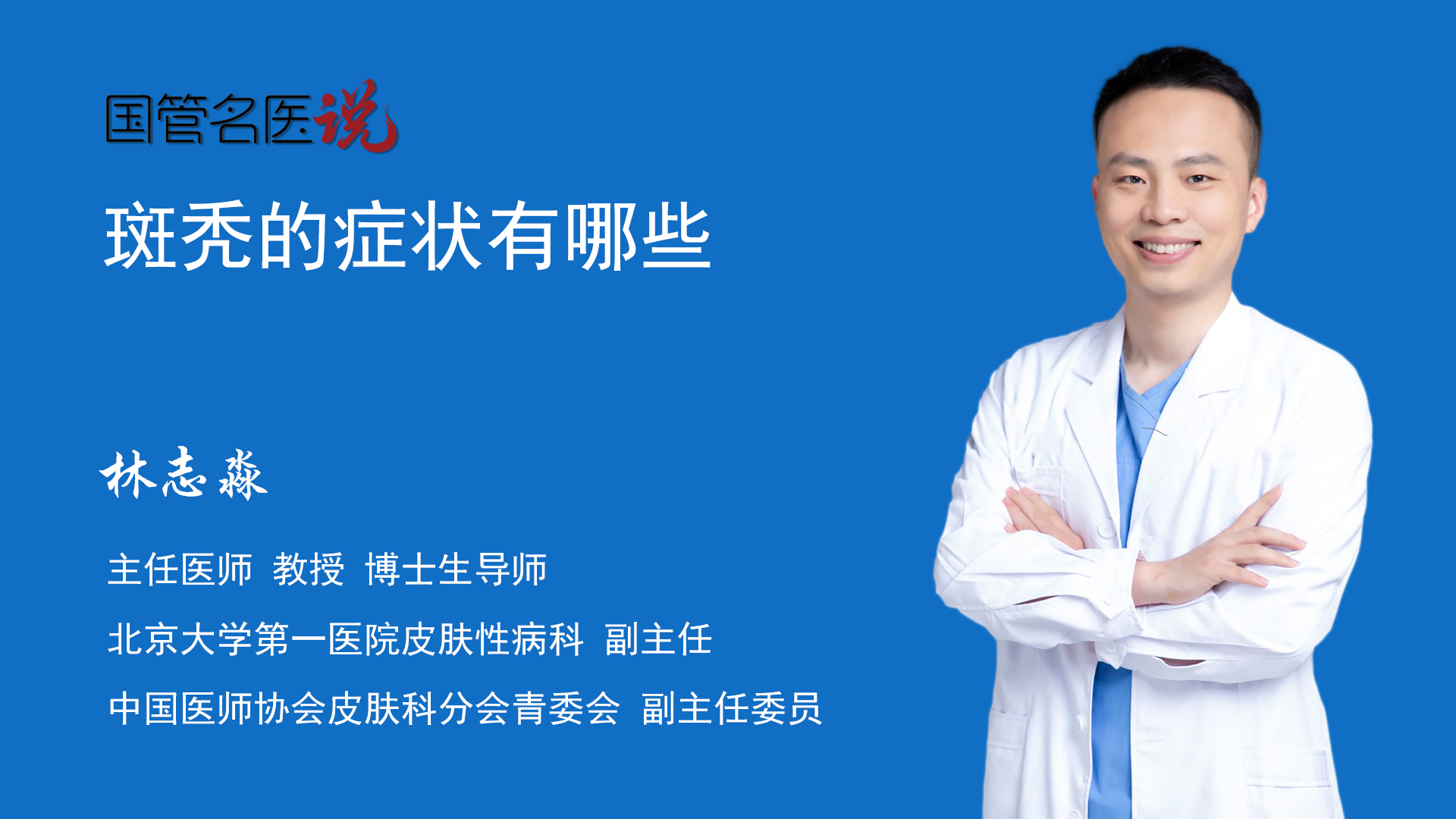 国管名医说

斑秃的症状有哪些

林志淼

主任医师 教授 博士生导师

北京大学第一医院皮肤性病科 副主任

中国医师协会皮肤科分会青委会 副主任委员